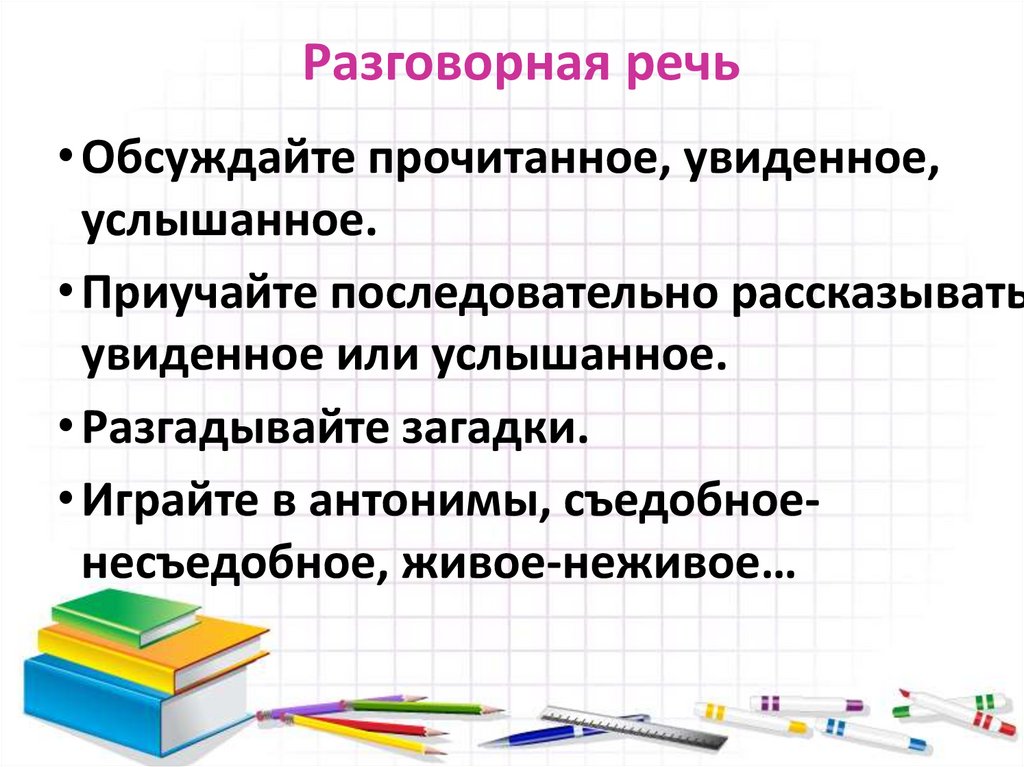 Разговорная речь

• Обсуждайте прочитанное, увиденное, услышанное.

• Приучайте последовательно рассказывать увиденное или услышанное.

• Разгадывайте загадки.

• Играйте в антонимы, съедобное-несъедобное, живое-неживое…